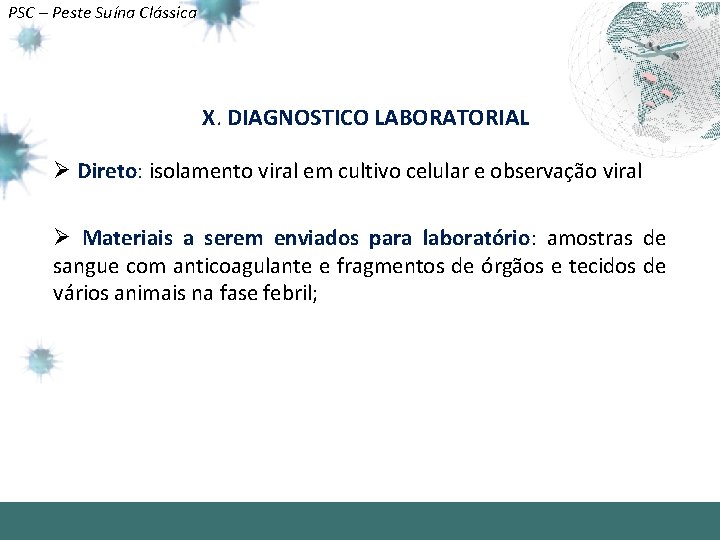 PSC – Peste Suína Clássica

X. DIAGNOSTICO LABORATORIAL

➢ Direto: isolamento viral em cultivo celular e observação viral

➢ Materiais a serem enviados para laboratório: amostras de sangue com anticoagulante e fragmentos de órgãos e tecidos de vários animais na fase febril;